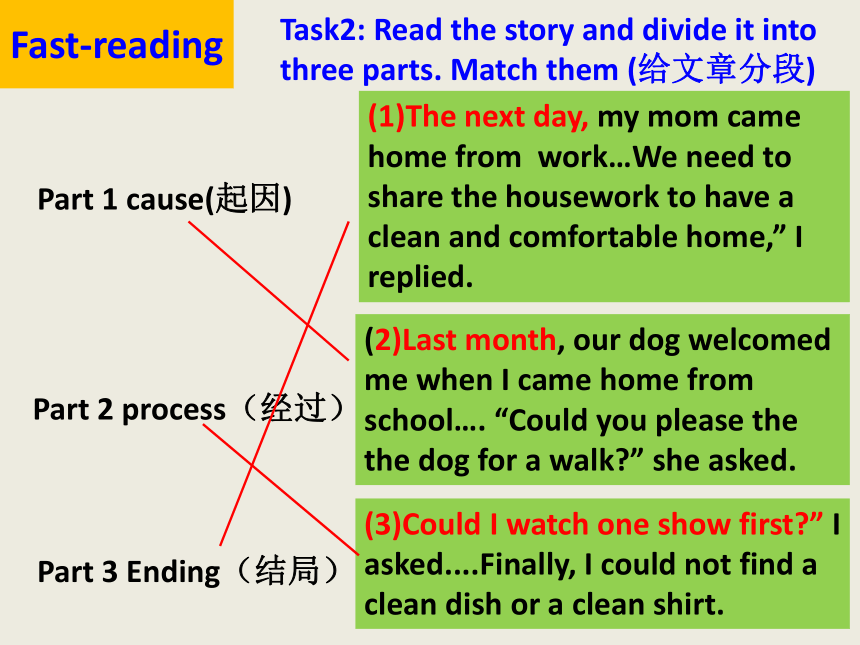 Fast-reading

Task2: Read the story and divide it into three parts. Match them (给文章分段)

Part 1 cause(起因)

Part 2 process（经过）

Part 3 Ending（结局）

(1)The next day, my mom came home from work…We need to share the housework to have a clean and comfortable home,” I replied.

(2)Last month, our dog welcomed me when I came home from school…. “Could you please the the dog for a walk?” she asked.

(3)Could I watch one show first?” I asked....Finally, I could not find a clean dish or a clean shirt.